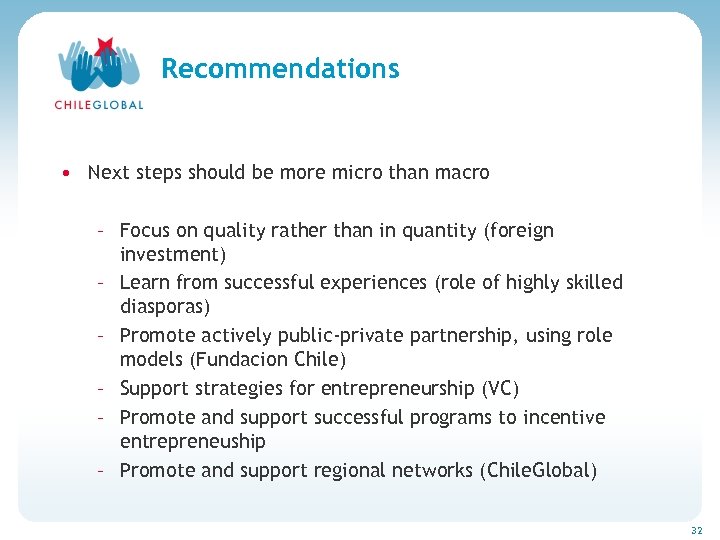 CHILEGLOBAL

Recommendations

• Next steps should be more micro than macro

– Focus on quality rather than in quantity (foreign investment)
– Learn from successful experiences (role of highly skilled diasporas)
– Promote actively public-private partnership, using role models (Fundacion Chile)
– Support strategies for entrepreneurship (VC)
– Promote and support successful programs to incentive entrepreneuship
– Promote and support regional networks (ChileGlobal)

32